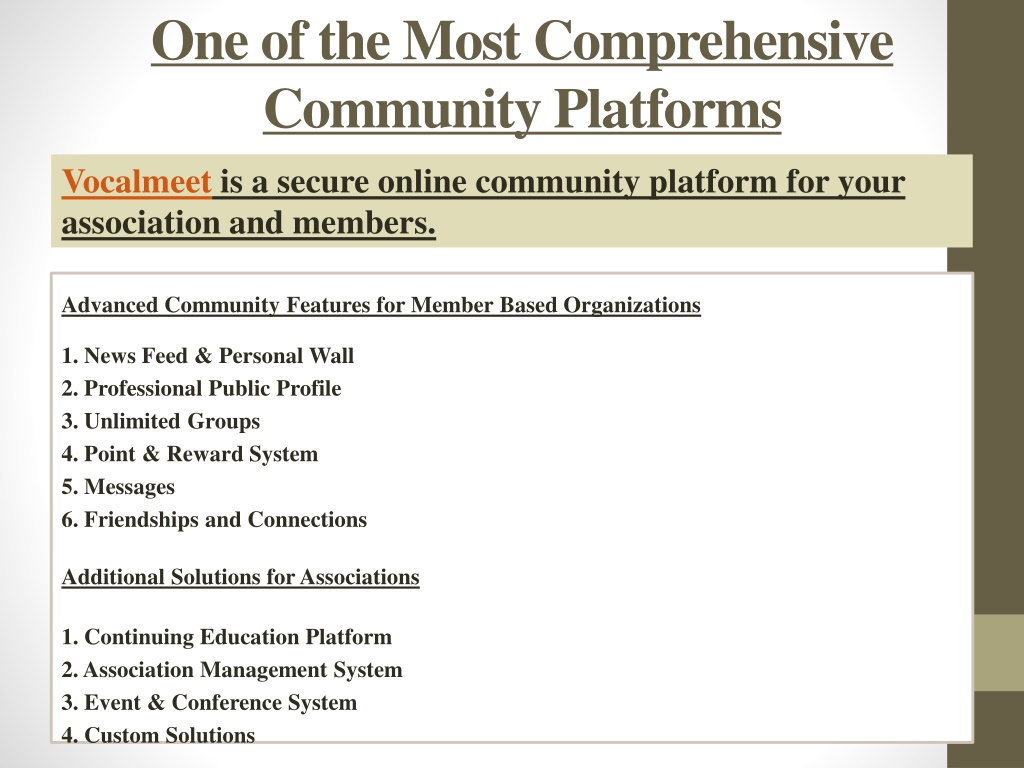 One of the Most Comprehensive Community Platforms

Vocalmeet is a secure online community platform for your association and members.

Advanced Community Features for Member Based Organizations

1. News Feed & Personal Wall
2. Professional Public Profile
3. Unlimited Groups
4. Point & Reward System
5. Messages
6. Friendships and Connections

Additional Solutions for Associations

1. Continuing Education Platform
2. Association Management System
3. Event & Conference System
4. Custom Solutions